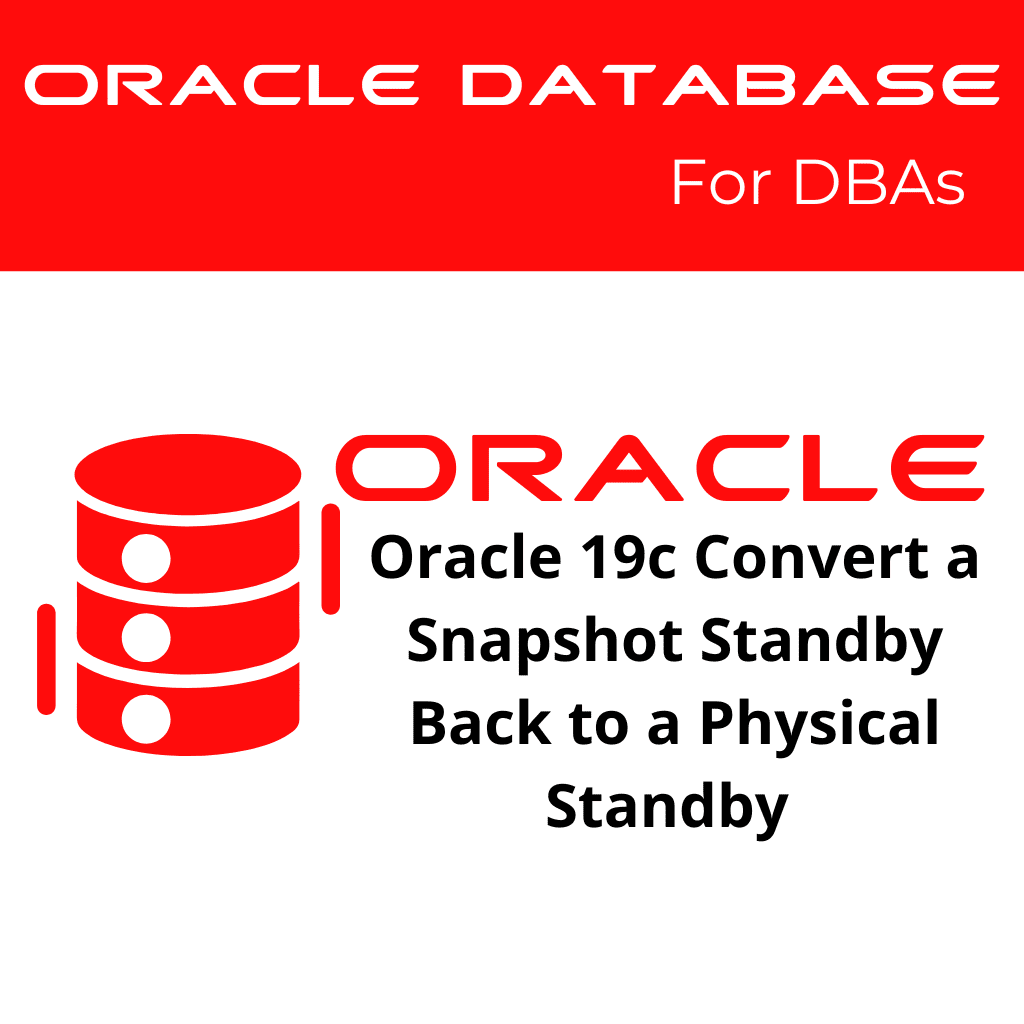 ORACLE DATABASE
For DBAs

ORACLE
Oracle 19c Convert a Snapshot Standby Back to a Physical Standby